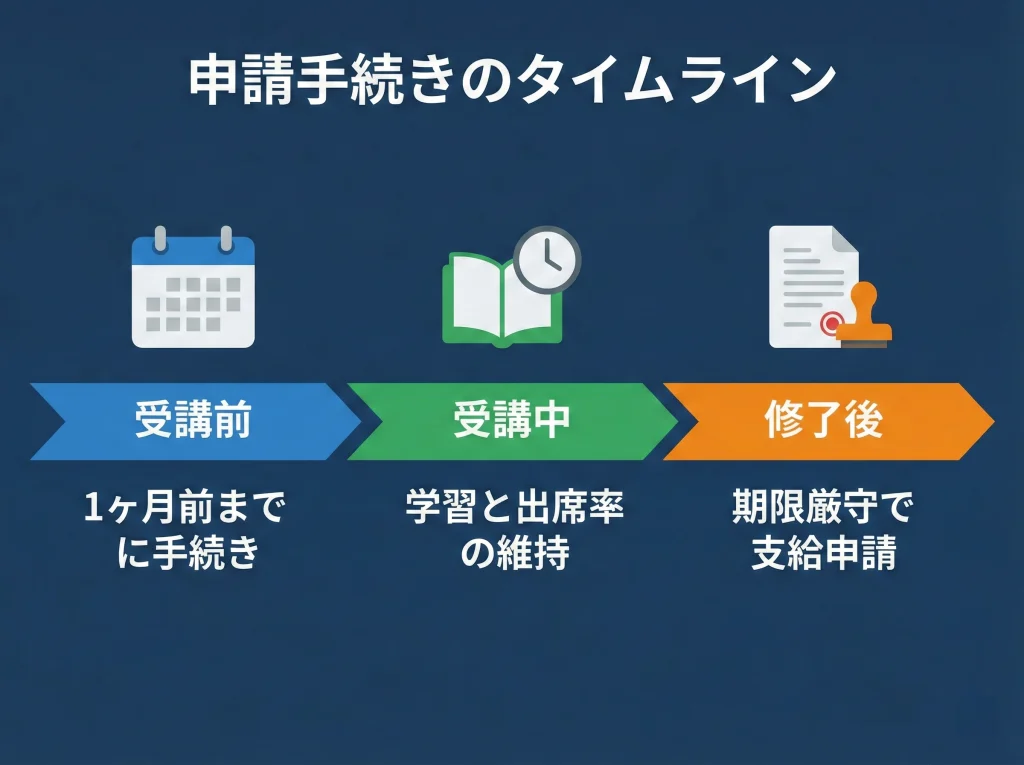 申請手続きのタイムライン

受講前

1ヶ月前までに手続き

受講中

学習と出席率の維持

修了後

期限厳守で支給申請